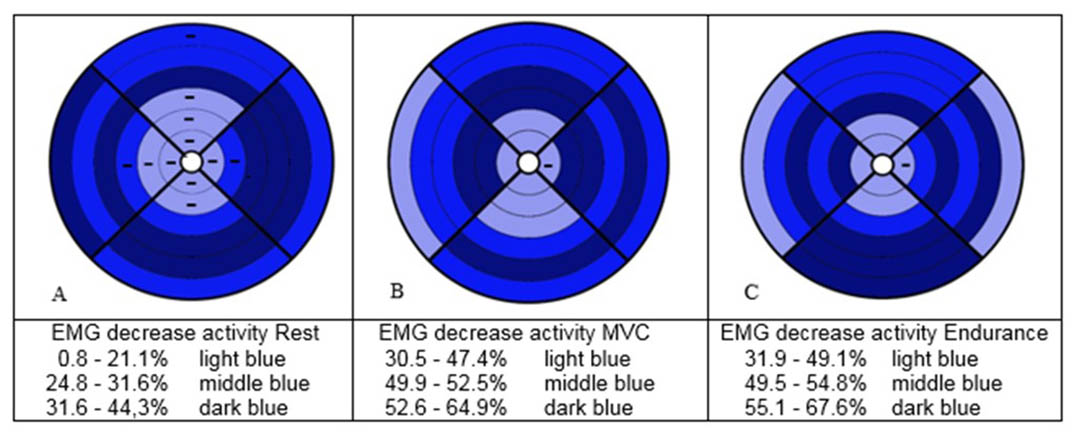 A

B

C

| EMG decrease activity Rest | EMG decrease activity MVC | EMG decrease activity Endurance |
|---|---|---|
| 0.8 - 21.1% light blue | 30.5 - 47.4% light blue | 31.9 - 49.1% light blue |
| 24.8 - 31.6% middle blue | 49.9 - 52.5% middle blue | 49.5 - 54.8% middle blue |
| 31.6 - 44,3% dark blue | 52.6 - 64.9% dark blue | 55.1 - 67.6% dark blue |